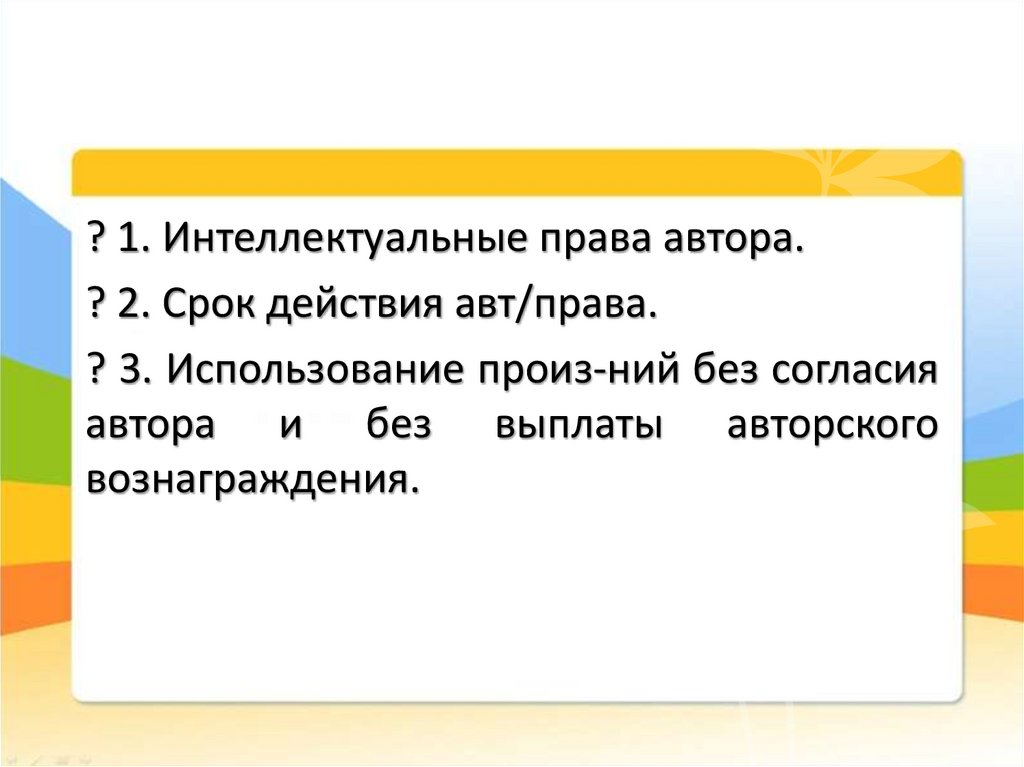 ? 1. Интеллектуальные права автора.

? 2. Срок действия авт/права.

? 3. Использование произ-ний без согласия автора и без выплаты авторского вознаграждения.